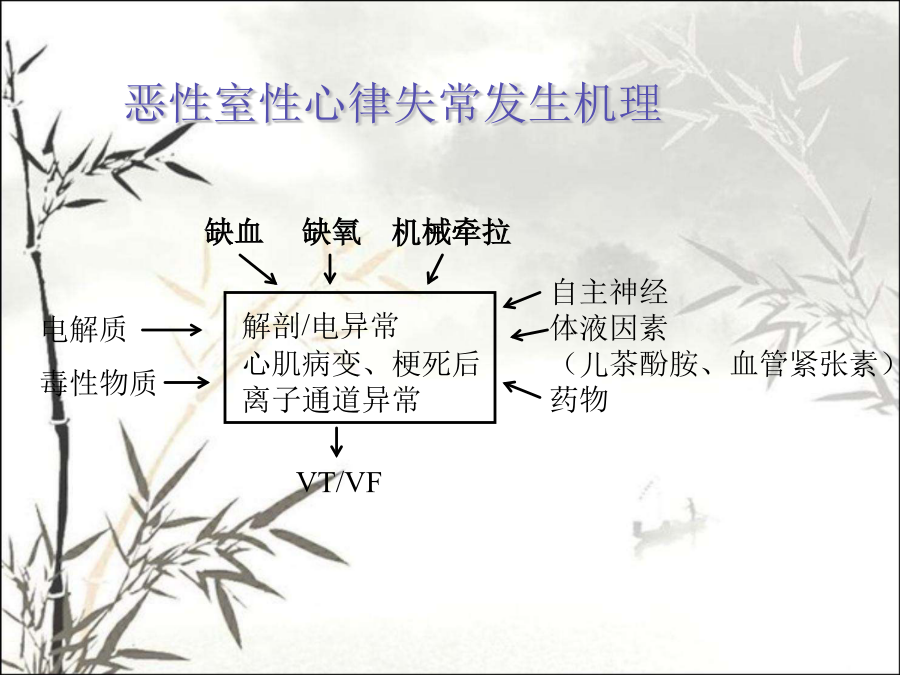 恶性室性心律失常发生机理

缺血　缺氧　机械牵拉

电解质

毒性物质

解剖/电异常
心肌病变、梗死后
离子通道异常

自主神经
体液因素
（儿茶酚胺、血管紧张素）
药物

VT/VF